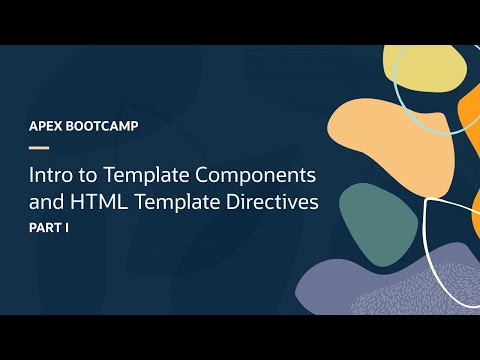 APEX BOOTCAMP

Intro to Template Components and HTML Template Directives

PART I